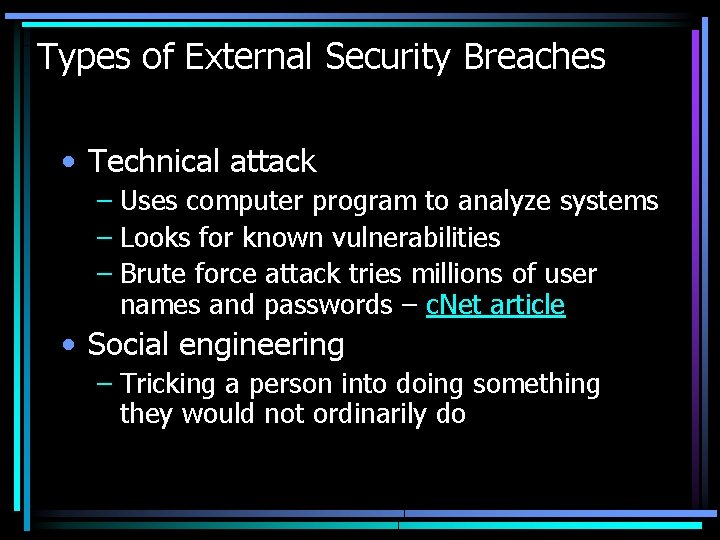 Types of External Security Breaches

• Technical attack
– Uses computer program to analyze systems
– Looks for known vulnerabilities
– Brute force attack tries millions of user names and passwords – cNet article
• Social engineering
– Tricking a person into doing something they would not ordinarily do